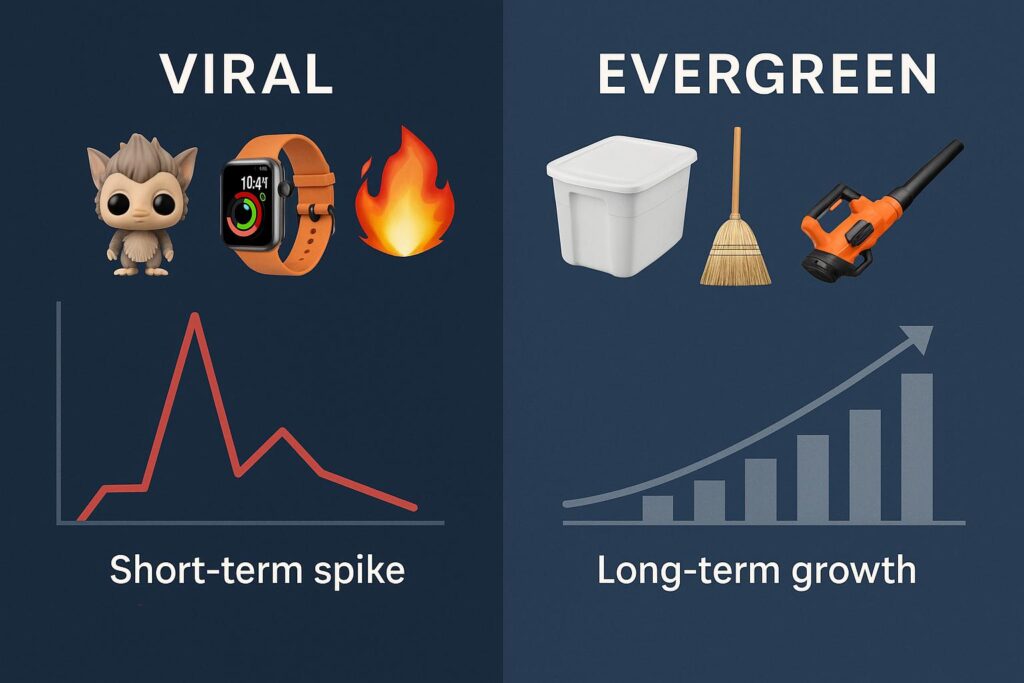 VIRAL

10:4

Short-term spike

EVERGREEN

Long-term growth